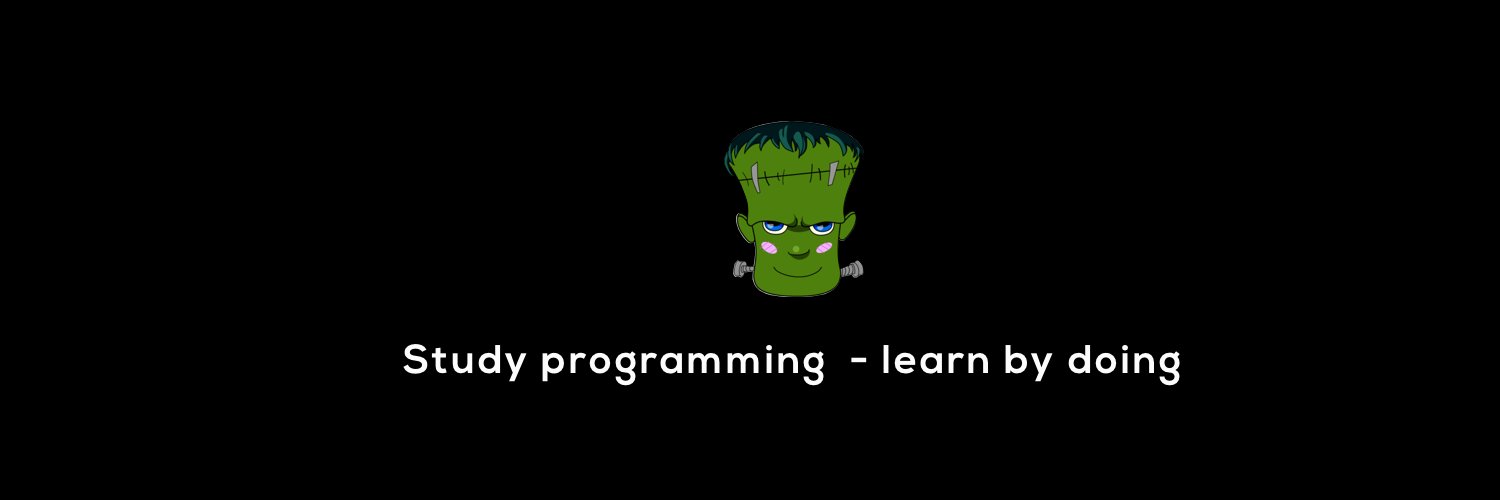 Study programming  - learn by doing